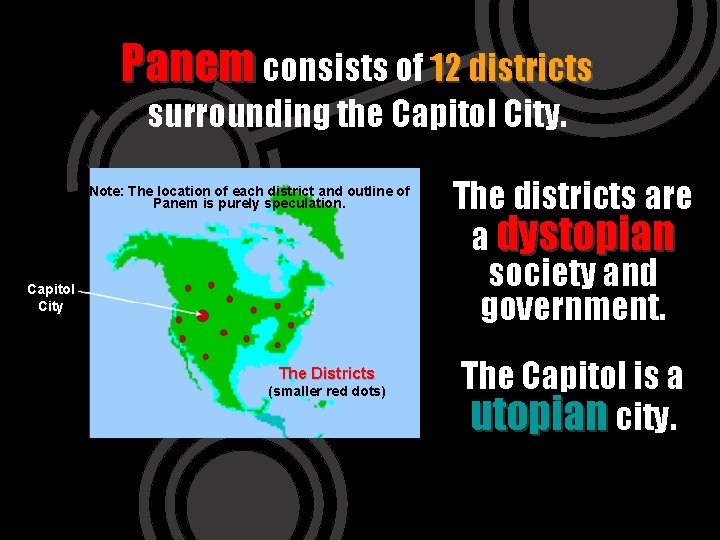 Panem consists of 12 districts surrounding the Capitol City.

Note: The location of each district and outline of Panem is purely speculation.

Capitol City

The Districts
(smaller red dots)

The districts are a dystopian society and government.

The Capitol is a utopian city.